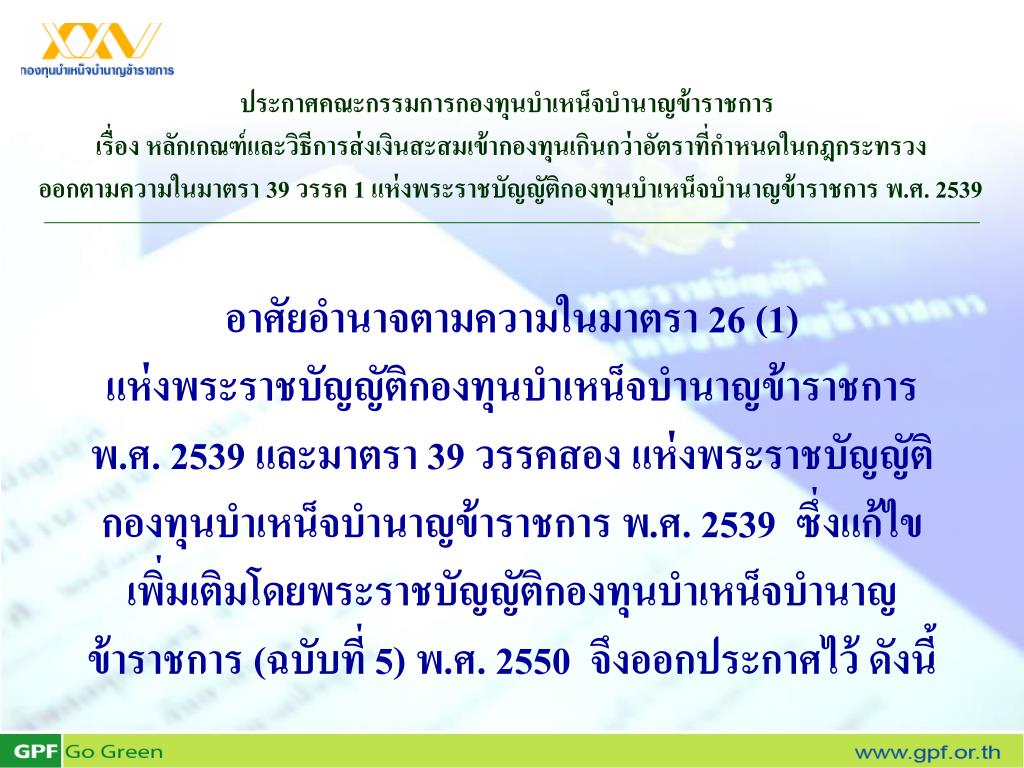 กองทุนบำเหน็จบำนาญข้าราชการ

ประกาศคณะกรรมการกองทุนบำเหน็จบำนาญข้าราชการ
เรื่อง หลักเกณฑ์และวิธีการส่งเงินสะสมเข้ากองทุนเกินกว่าอัตราที่กำหนดในกฎกระทรวง
ออกตามความในมาตรา 39 วรรค 1 แห่งพระราชบัญญัติกองทุนบำเหน็จบำนาญข้าราชการ พ.ศ. 2539

อาศัยอำนาจตามความในมาตรา 26 (1) แห่งพระราชบัญญัติกองทุนบำเหน็จบำนาญข้าราชการ พ.ศ. 2539 และมาตรา 39 วรรคสอง แห่งพระราชบัญญัติกองทุนบำเหน็จบำนาญข้าราชการ พ.ศ. 2539 ซึ่งแก้ไขเพิ่มเติมโดยพระราชบัญญัติกองทุนบำเหน็จบำนาญข้าราชการ (ฉบับที่ 5) พ.ศ. 2550 จึงออกประกาศไว้ ดังนี้

GPF Go Green
www.gpf.or.th